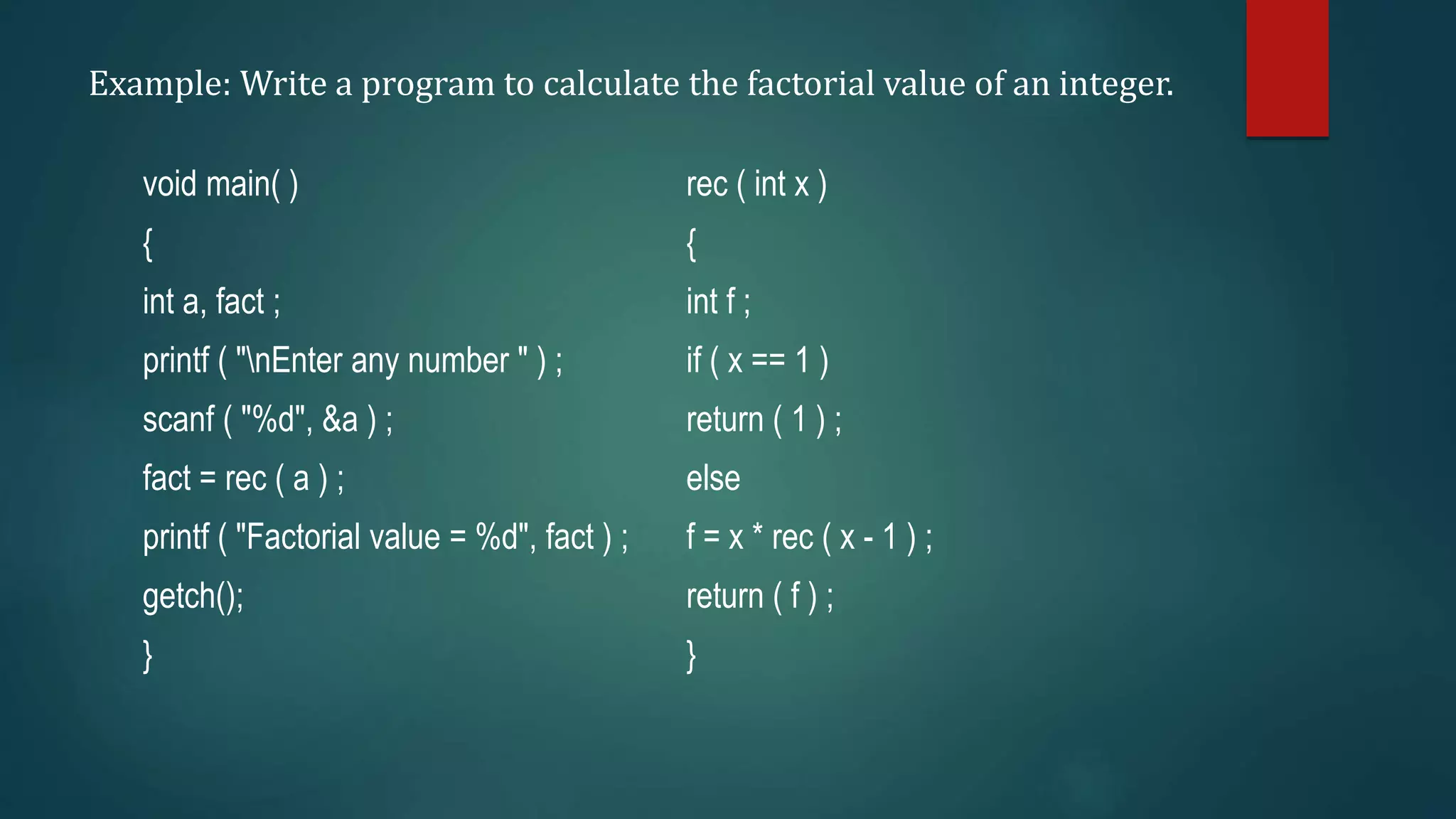 Example: Write a program to calculate the factorial value of an integer.

void main( )
{
int a, fact ;
printf ( "\nEnter any number " ) ;
scanf ( "%d", &a ) ;
fact = rec ( a ) ;
printf ( "Factorial value = %d", fact ) ;
getch();
}

rec ( int x )
{
int f ;
if ( x == 1 )
return ( 1 ) ;
else
f = x * rec ( x - 1 ) ;
return ( f ) ;
}